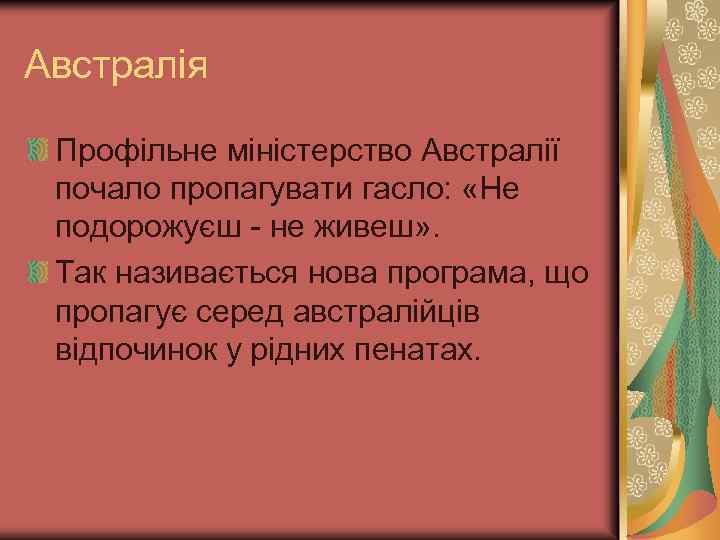 Австралія

Профільне міністерство Австралії почало пропагувати гасло: «Не подорожуєш - не живеш».

Так називається нова програма, що пропагує серед австралійців відпочинок у рідних пенатах.